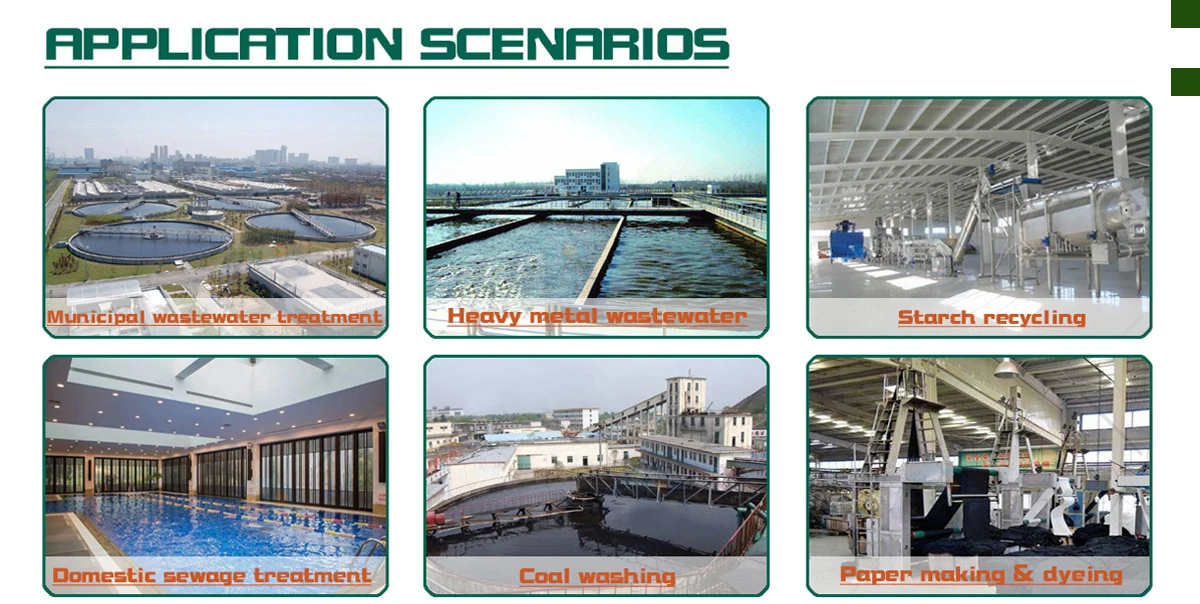 APPLICATION SCENARIOS

Municipal wastewater treatment

Heavy metal wastewater

Starch recycling

Domestic sewage treatment

Coal washing

Paper making & dyeing